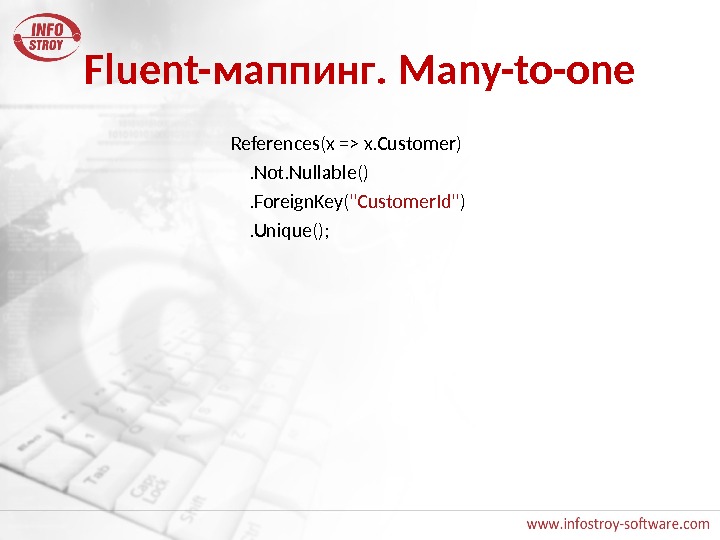 INFO STROY

Fluent-маппинг. Many-to-one

References(x => x.Customer)
.Not.Nullable()
.ForeignKey("CustomerId")
.Unique();

Tab
Caps Lock
Shift

www.infostroy-software.com